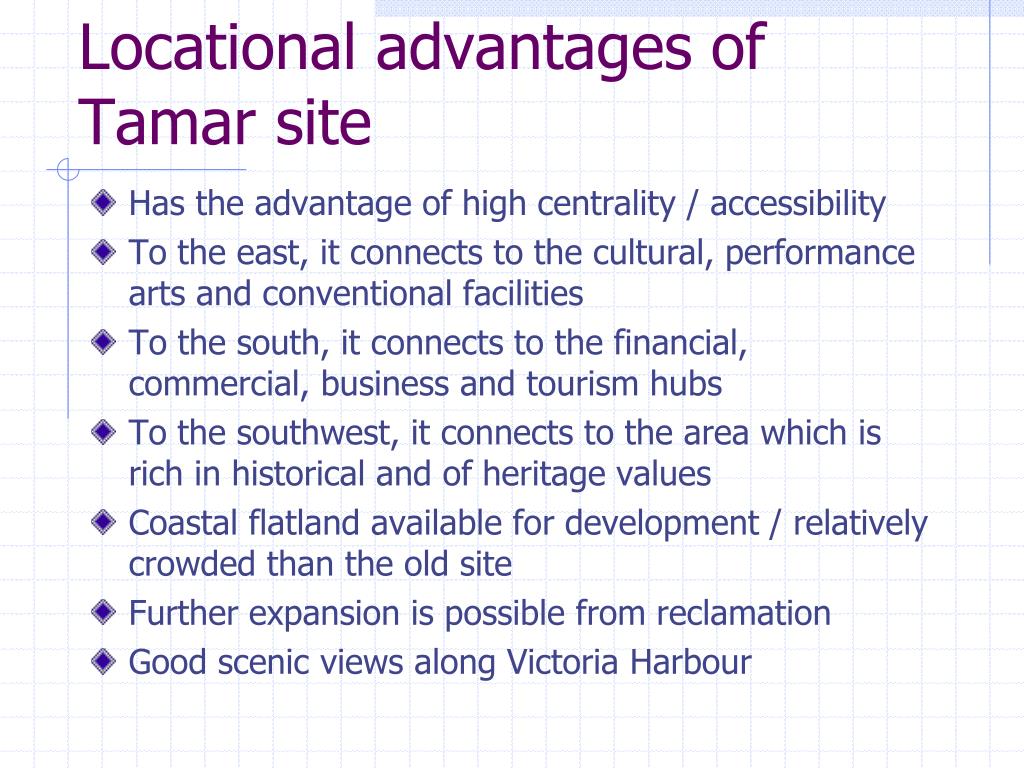 Locational advantages of Tamar site

Has the advantage of high centrality / accessibility

To the east, it connects to the cultural, performance arts and conventional facilities

To the south, it connects to the financial, commercial, business and tourism hubs

To the southwest, it connects to the area which is rich in historical and of heritage values

Coastal flatland available for development / relatively crowded than the old site

Further expansion is possible from reclamation

Good scenic views along Victoria Harbour